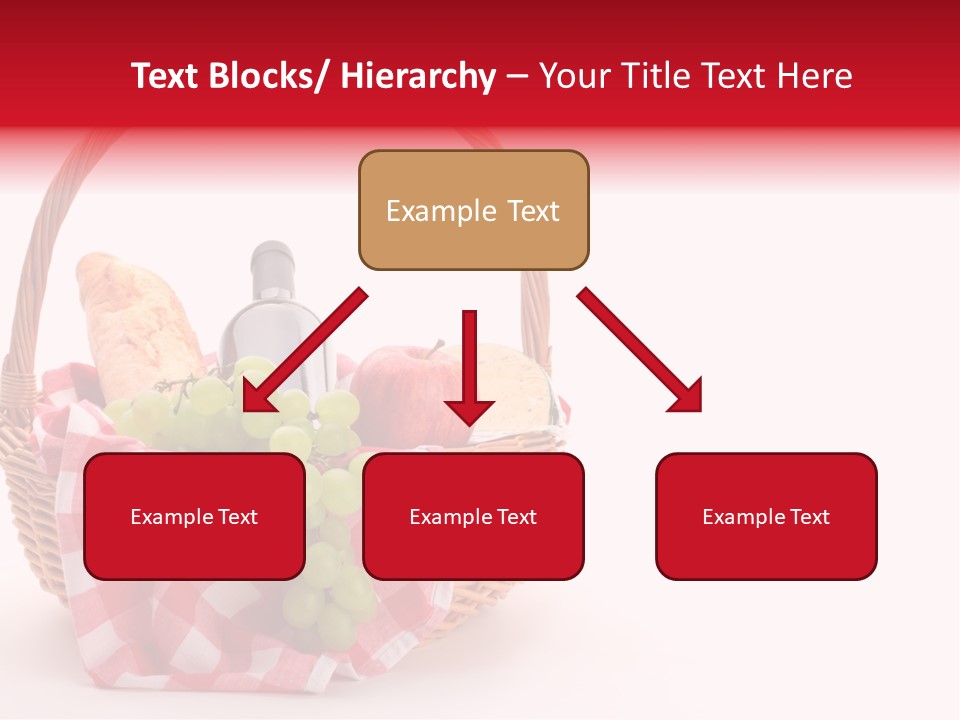 Text Blocks/ Hierarchy – Your Title Text Here

Example Text

Example Text

Example Text

Example Text